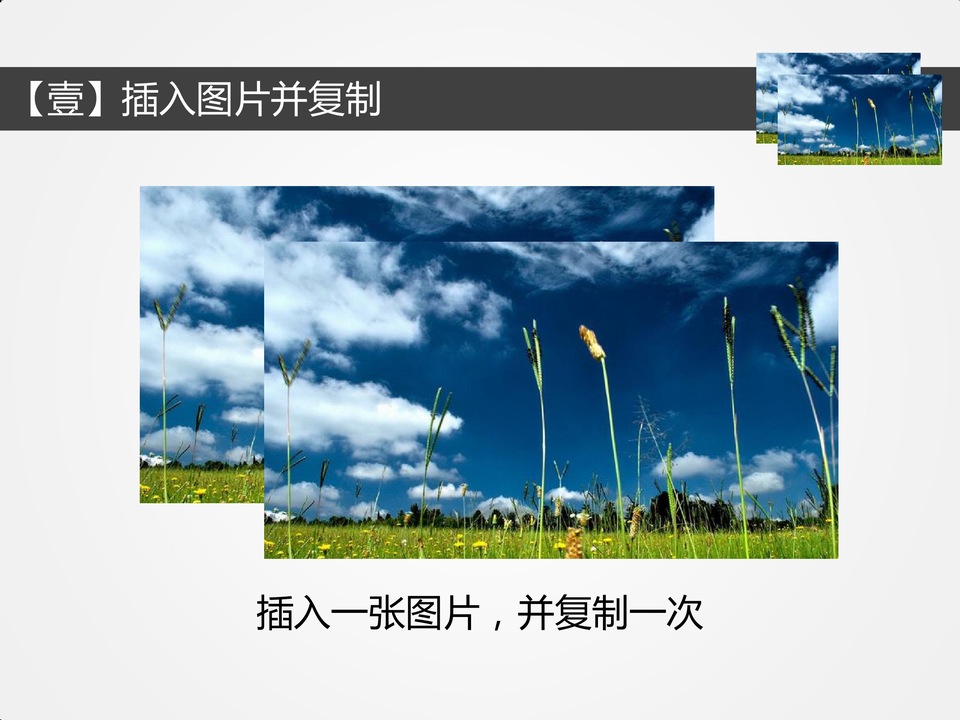 【壹】插入图片并复制

插入一张图片，并复制一次